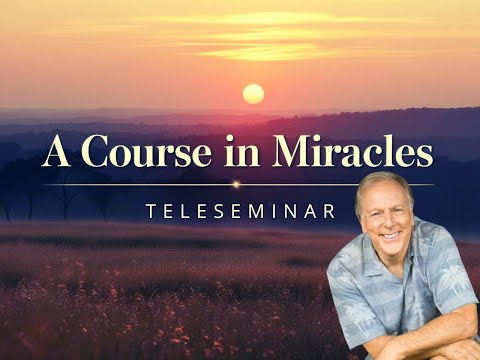 A Course in Miracles

TELESEMINAR